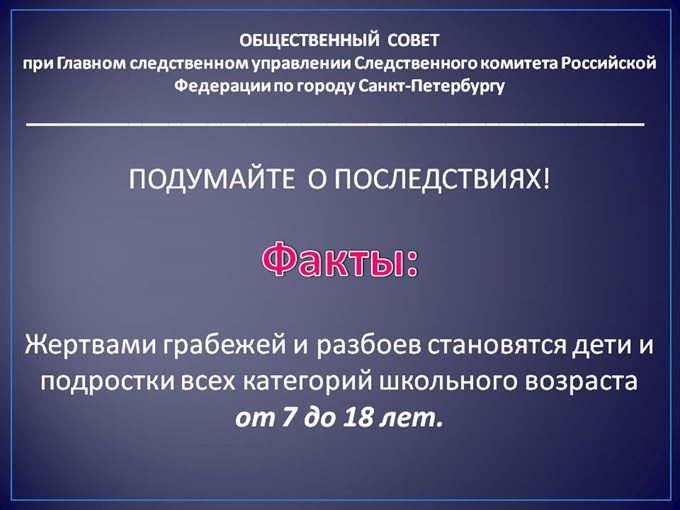 ОБЩЕСТВЕННЫЙ СОВЕТ
при Главном следственном управлении Следственного комитета Российской Федерации по городу Санкт-Петербургу

ПОДУМАЙТЕ О ПОСЛЕДСТВИЯХ!

Факты:

Жертвами грабежей и разбоев становятся дети и подростки всех категорий школьного возраста от 7 до 18 лет.